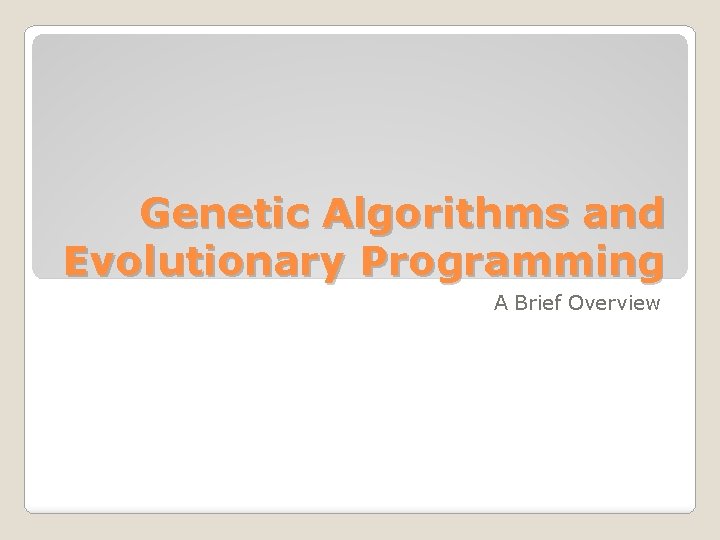 Genetic Algorithms and Evolutionary Programming

A Brief Overview